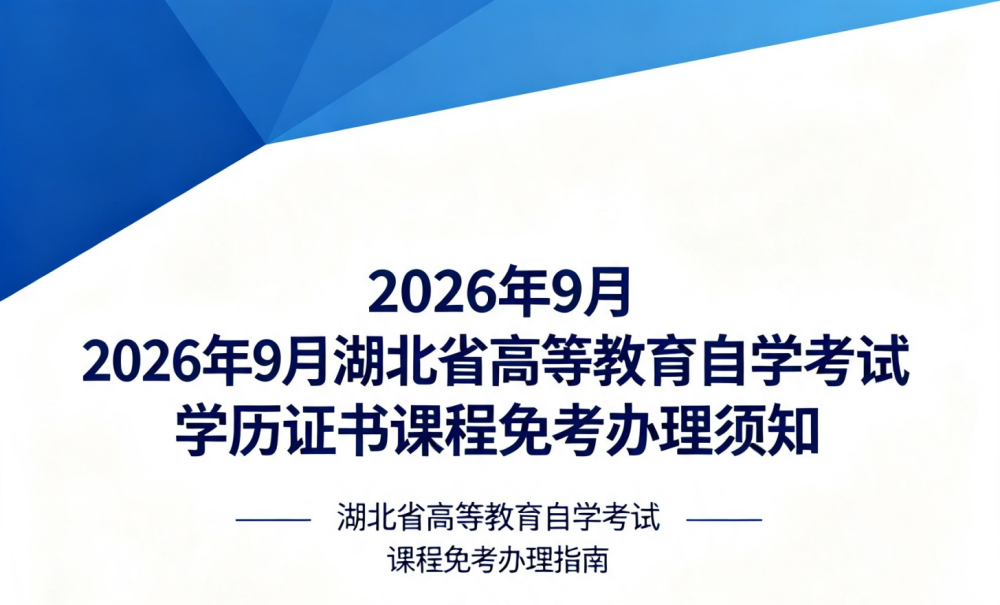 2026年9月
2026年9月湖北省高等教育自学考试
学历证书课程免考办理须知

湖北省高等教育自学考试
课程免考办理指南